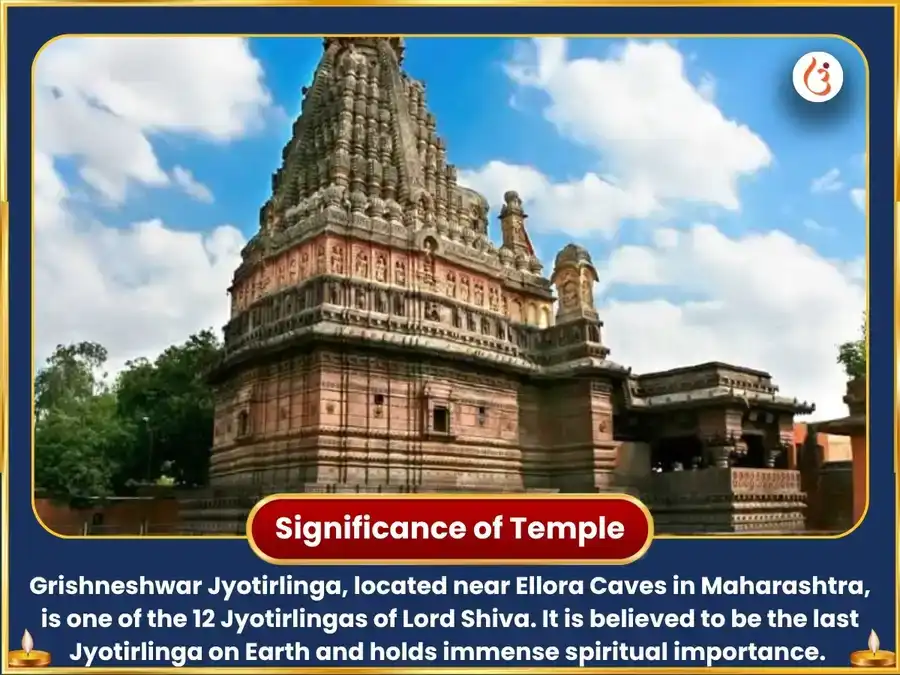 Significance of Temple

Grishneshwar Jyotirlinga, located near Ellora Caves in Maharashtra, is one of the 12 Jyotirlingas of Lord Shiva. It is believed to be the last Jyotirlinga on Earth and holds immense spiritual importance.